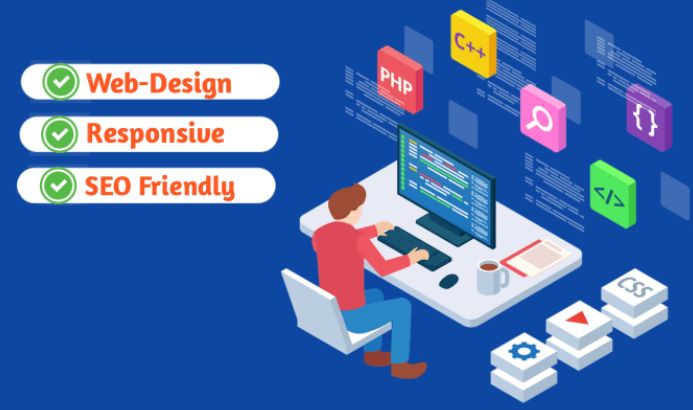 Web-Design
Responsive
SEO Friendly

PHP
C++
{}
</>
CSS